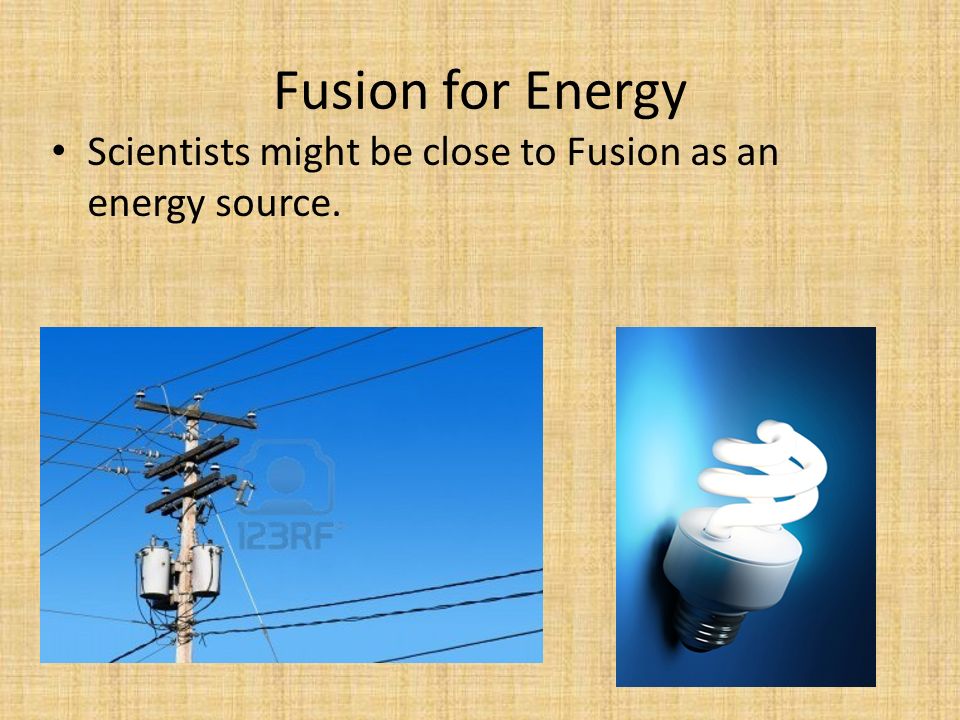 Fusion for Energy

• Scientists might be close to Fusion as an energy source.

123RF